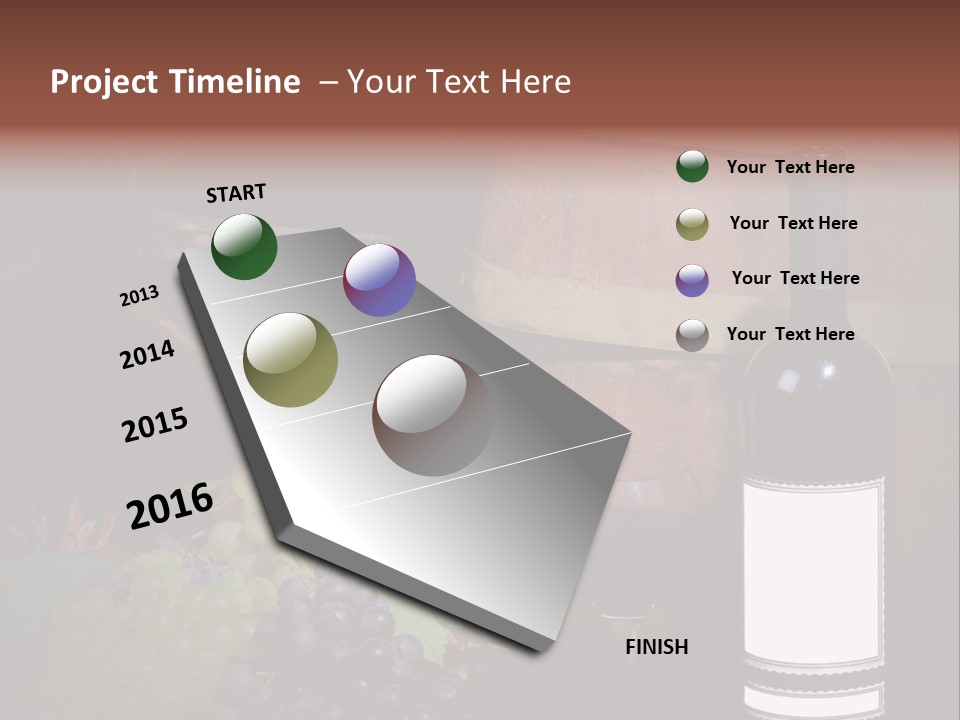 Project Timeline – Your Text Here

START

2013

2014

2015

2016

FINISH

Your Text Here

Your Text Here

Your Text Here

Your Text Here